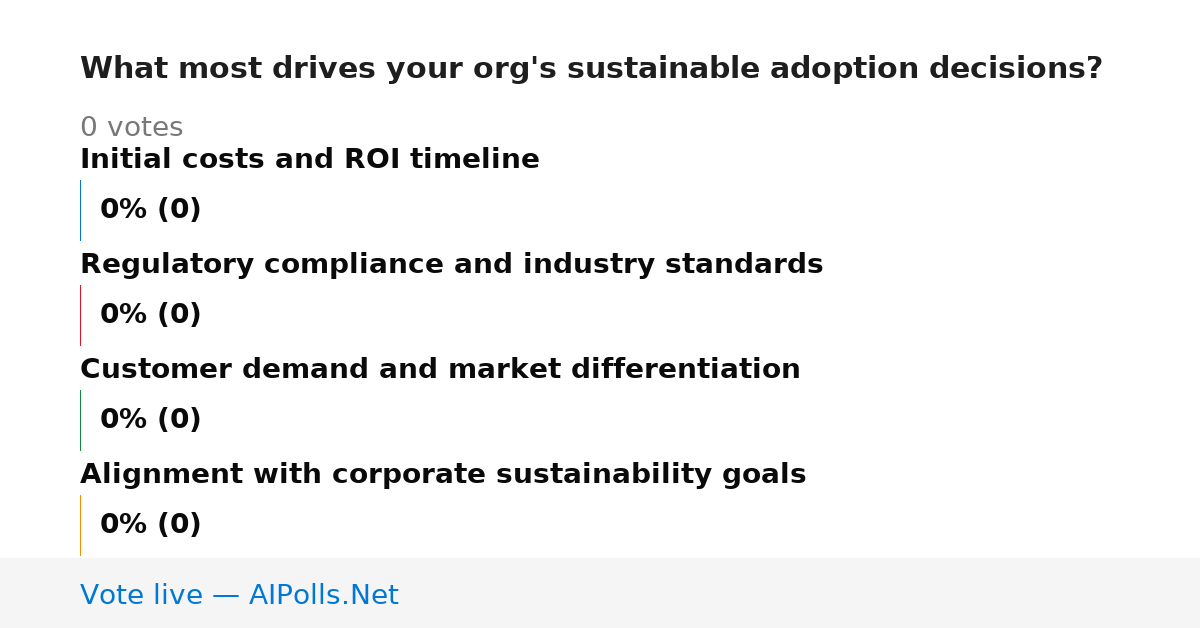 What most drives your org's sustainable adoption decisions?

0 votes

Initial costs and ROI timeline

0% (0)

Regulatory compliance and industry standards

0% (0)

Customer demand and market differentiation

0% (0)

Alignment with corporate sustainability goals

0% (0)

Vote live — AIPolls.Net